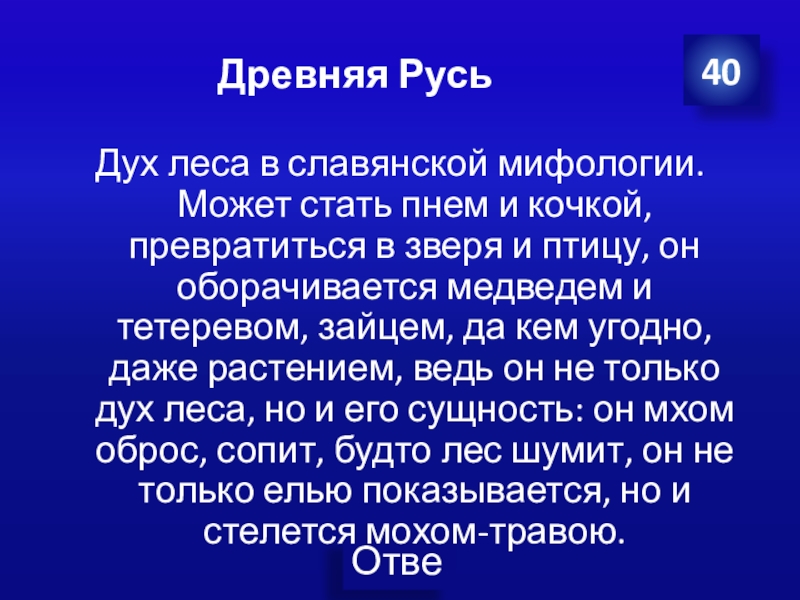 Древняя Русь

40

Дух леса в славянской мифологии. Может стать пнем и кочкой, превратиться в зверя и птицу, он оборачивается медведем и тетеревом, зайцем, да кем угодно, даже растением, ведь он не только дух леса, но и его сущность: он мхом оброс, сопит, будто лес шумит, он не только елью показывается, но и стелется мохом-травою.

Отве